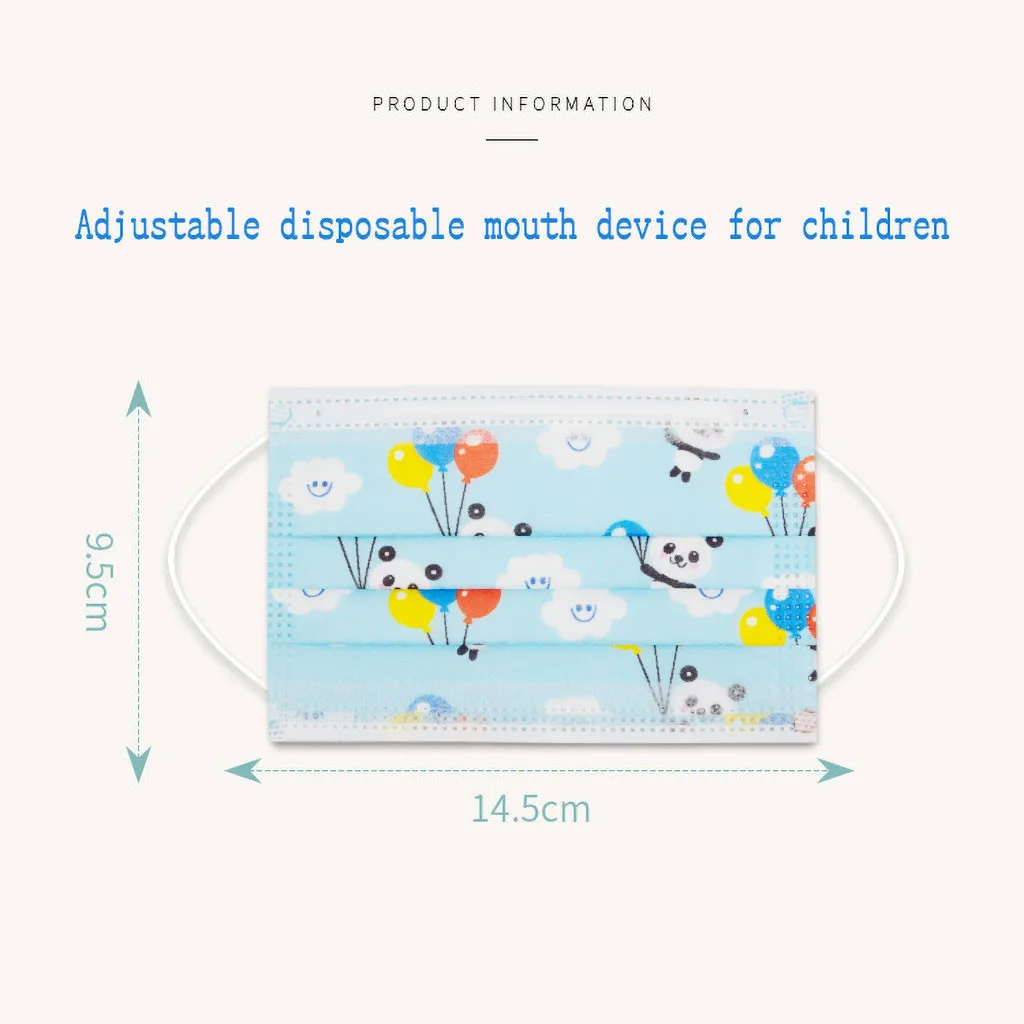 PRODUCT INFORMATION

Adjustable disposable mouth device for children

9.5cm

14.5cm